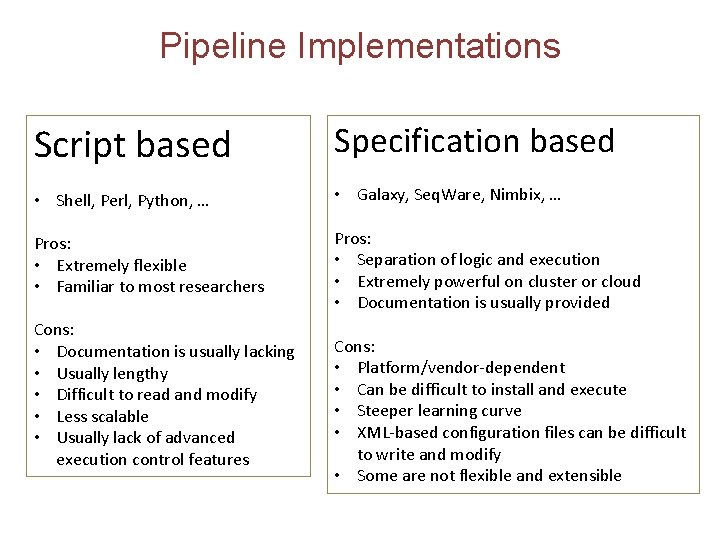 Pipeline Implementations

Script based

• Shell, Perl, Python, …

Pros:
• Extremely flexible
• Familiar to most researchers

Cons:
• Documentation is usually lacking
• Usually lengthy
• Difficult to read and modify
• Less scalable
• Usually lack of advanced execution control features

Specification based

• Galaxy, SeqWare, Nimbix, …

Pros:
• Separation of logic and execution
• Extremely powerful on cluster or cloud
• Documentation is usually provided

Cons:
• Platform/vendor-dependent
• Can be difficult to install and execute
• Steeper learning curve
• XML-based configuration files can be difficult to write and modify
• Some are not flexible and extensible